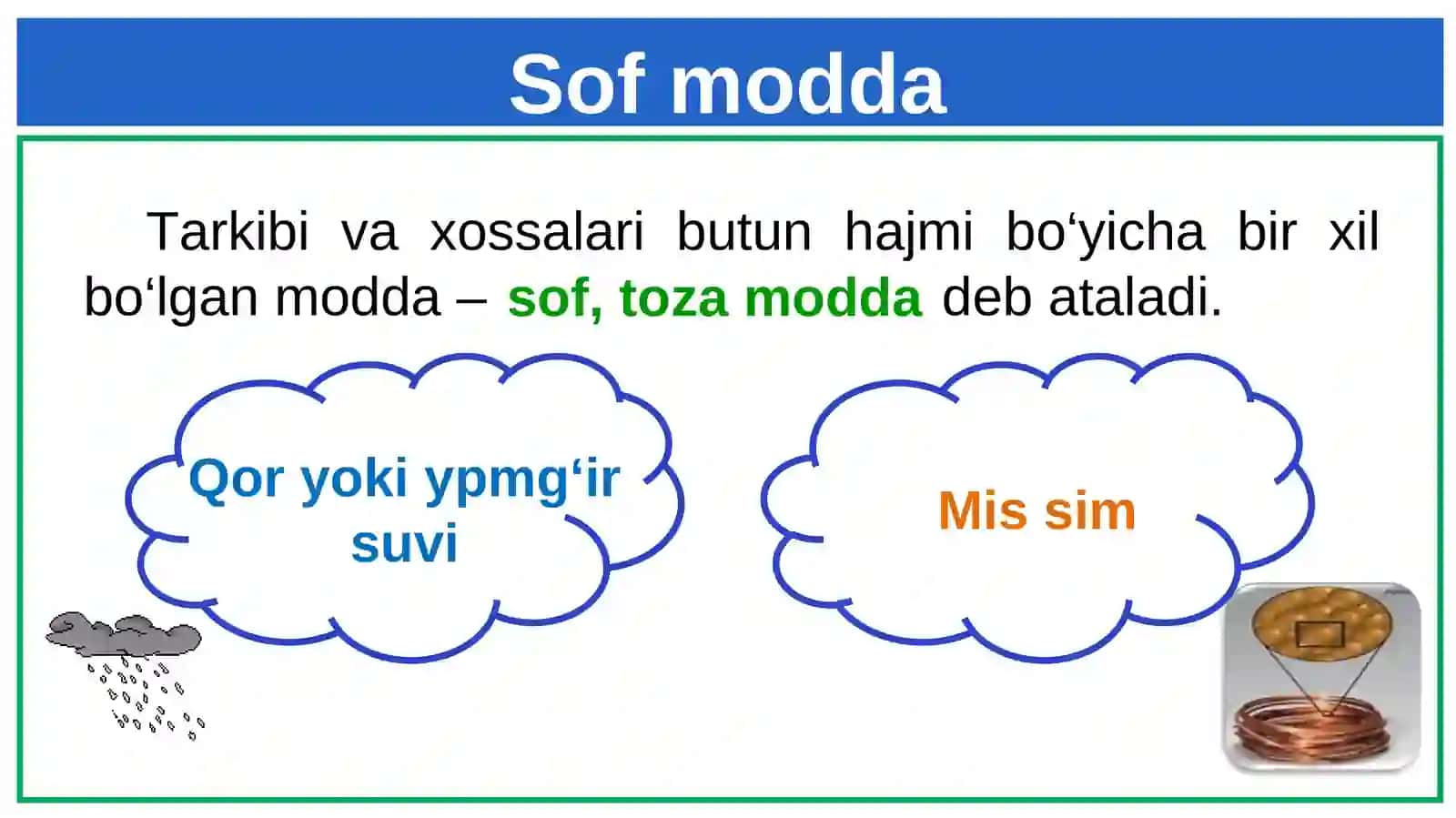 Sof modda

Tarkibi va xossalari butun hajmi bo‘yicha bir xil bo‘lgan modda – sof, toza modda deb ataladi.

Qor yoki ypmg‘ir suvi

Mis sim